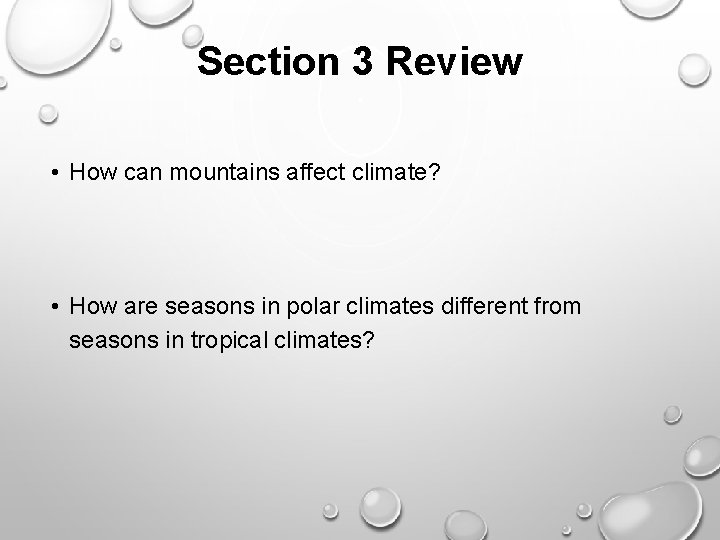 Section 3 Review

• How can mountains affect climate?

• How are seasons in polar climates different from seasons in tropical climates?